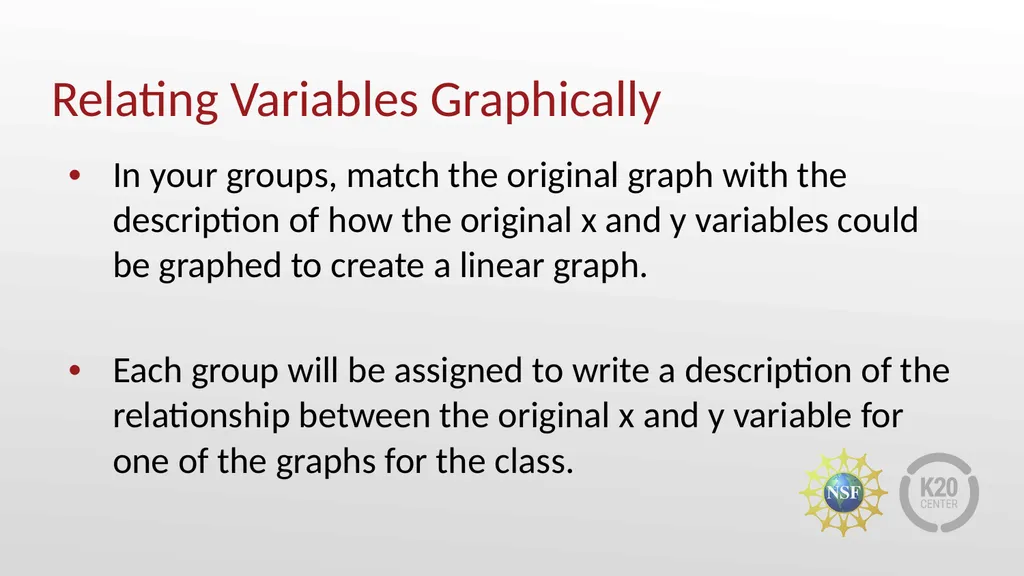 Relating Variables Graphically

• In your groups, match the original graph with the description of how the original x and y variables could be graphed to create a linear graph.

• Each group will be assigned to write a description of the relationship between the original x and y variable for one of the graphs for the class.

NSF

K20 CENTER